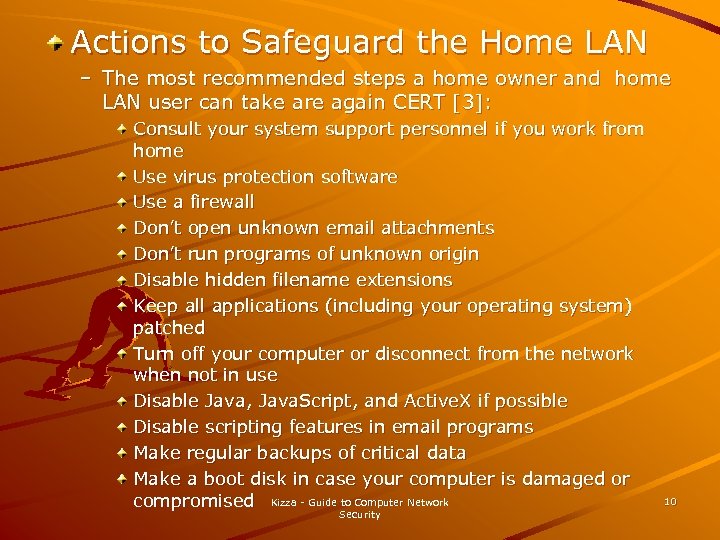 Actions to Safeguard the Home LAN

– The most recommended steps a home owner and home LAN user can take are again CERT [3]:

Consult your system support personnel if you work from home

Use virus protection software

Use a firewall

Don't open unknown email attachments

Don't run programs of unknown origin

Disable hidden filename extensions

Keep all applications (including your operating system) patched

Turn off your computer or disconnect from the network when not in use

Disable Java, JavaScript, and ActiveX if possible

Disable scripting features in email programs

Make regular backups of critical data

Make a boot disk in case your computer is damaged or compromised

Kizza - Guide to Computer Network Security

10